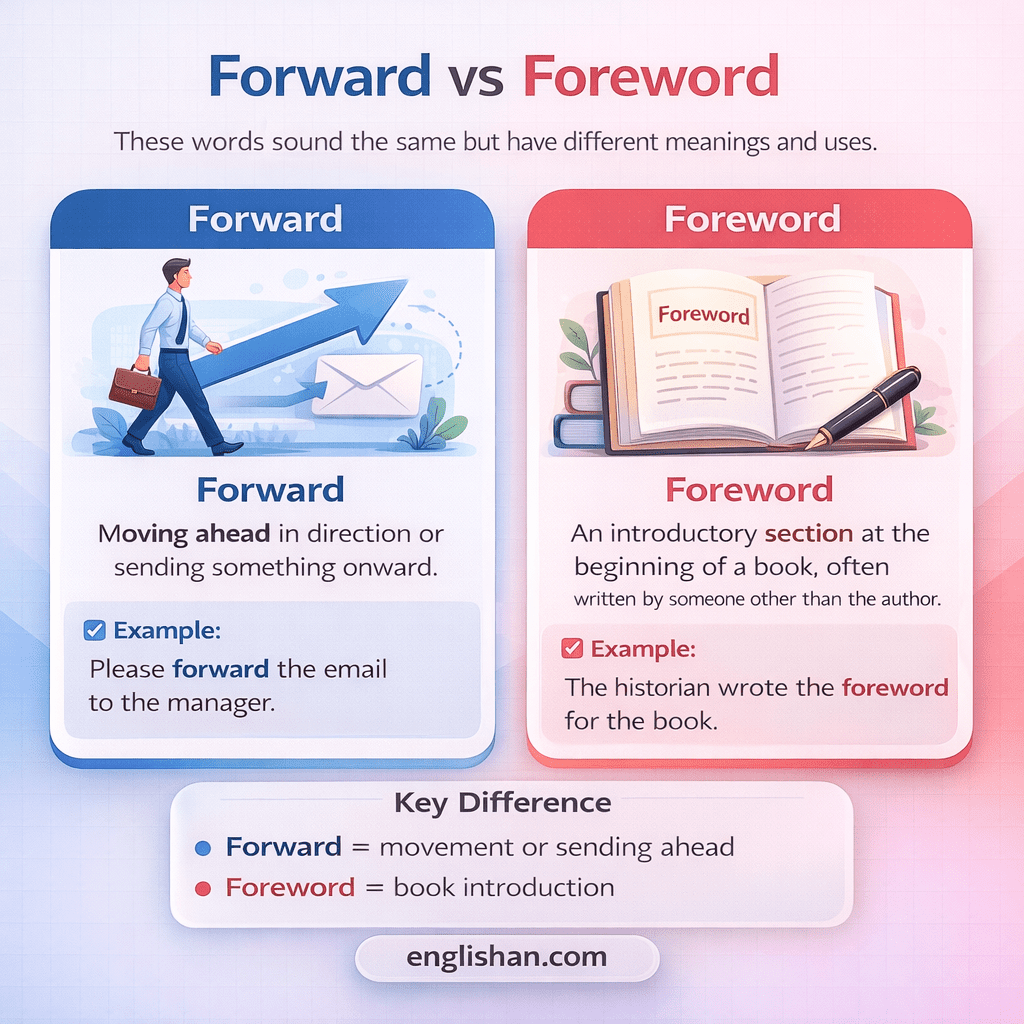 Forward vs Foreword

These words sound the same but have different meanings and uses.

Forward

Forward

Moving ahead in direction or sending something onward.

Example:

Please forward the email to the manager.

Foreword

Foreword

Foreword

An introductory section at the beginning of a book, often written by someone other than the author.

Example:

The historian wrote the foreword for the book.

Key Difference

Forward = movement or sending ahead

Foreword = book introduction

englishan.com